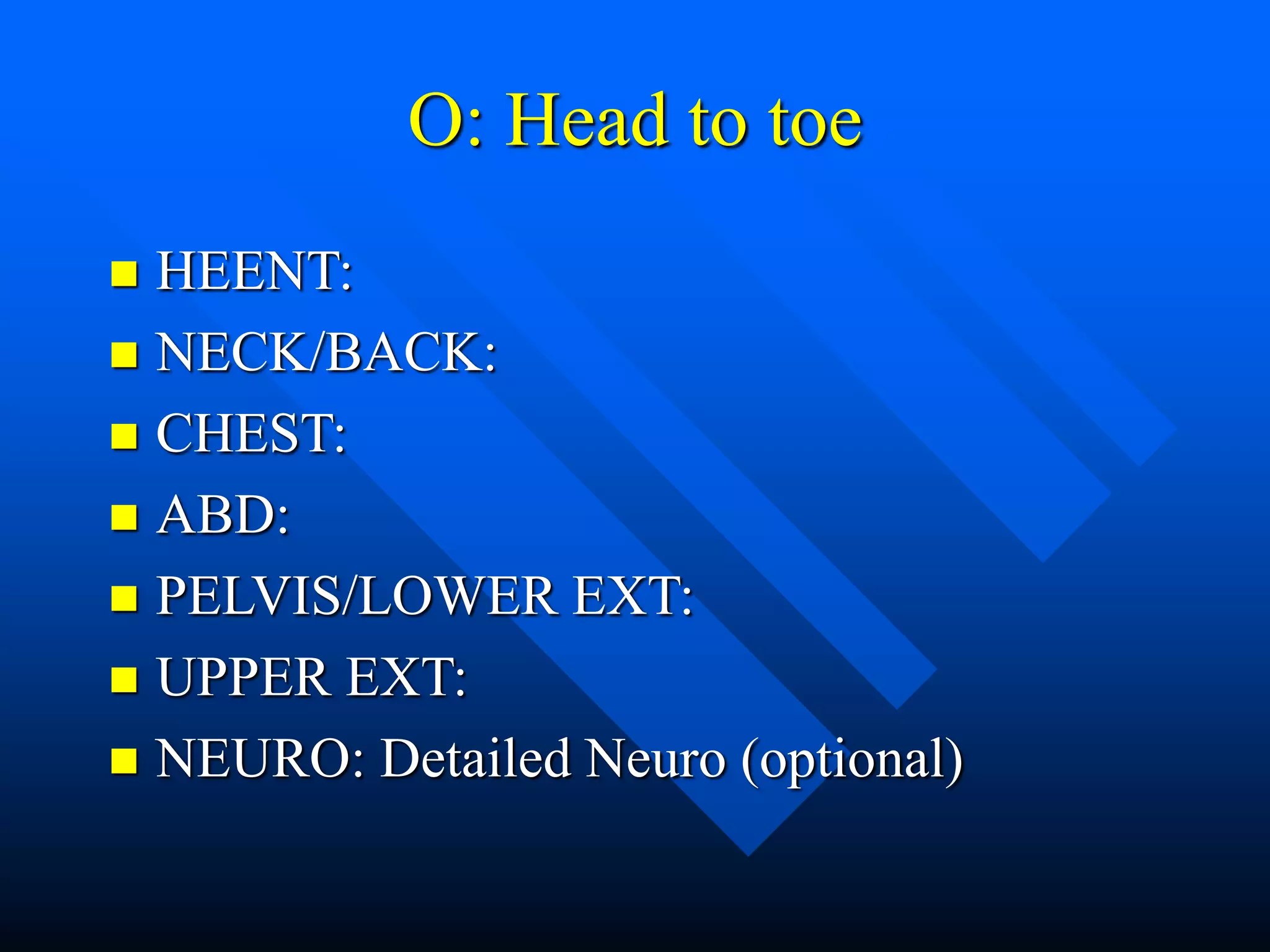 O: Head to toe

- HEENT:
- NECK/BACK:
- CHEST:
- ABD:
- PELVIS/LOWER EXT:
- UPPER EXT:
- NEURO: Detailed Neuro (optional)